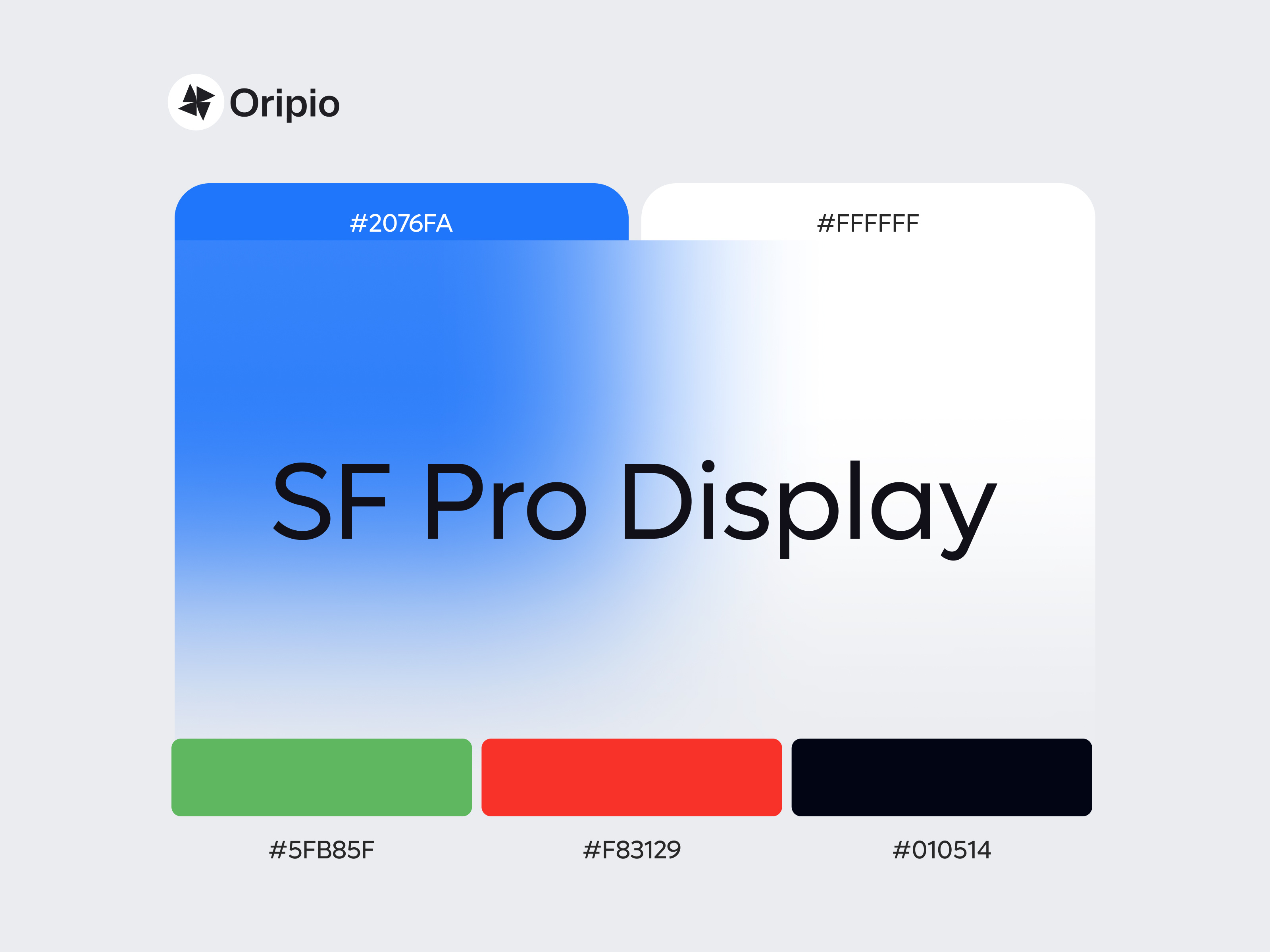 Oripio

#2076FA

#FFFFFF

SF Pro Display

#5FB85F

#F83129

#010514